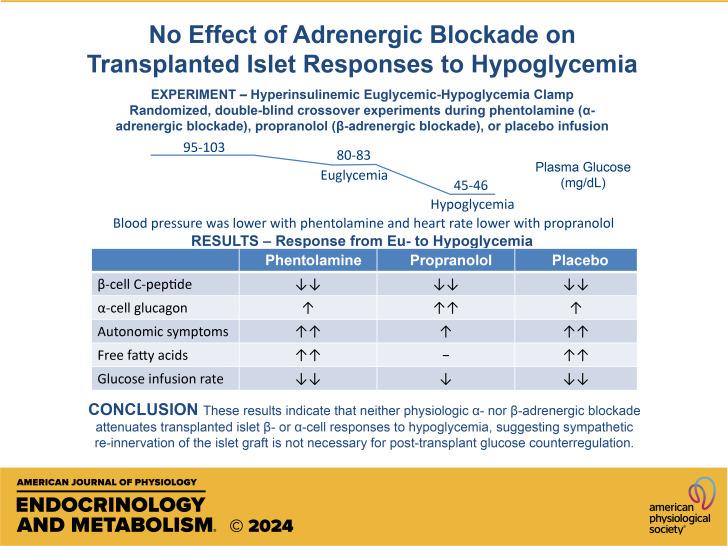 No Effect of Adrenergic Blockade on Transplanted Islet Responses to Hypoglycemia

EXPERIMENT – Hyperinsulinemic Euglycemic-Hypoglycemia Clamp
Randomized, double-blind crossover experiments during phentolamine (α-adrenergic blockade), propranolol (β-adrenergic blockade), or placebo infusion

95-103

80-83
Euglycemia

45-46
Hypoglycemia

Plasma Glucose (mg/dL)

Blood pressure was lower with phentolamine and heart rate lower with propranolol

RESULTS – Response from Eu- to Hypoglycemia

| | Phentolamine | Propranolol | Placebo |
|---|---|---|---|
| β-cell C-peptide | ↓↓ | ↓↓ | ↓↓ |
| α-cell glucagon | ↑ | ↑↑ | ↑ |
| Autonomic symptoms | ↑↑ | ↑ | ↑↑ |
| Free fatty acids | ↑↑ | – | ↑↑ |
| Glucose infusion rate | ↓↓ | ↓ | ↓↓ |

CONCLUSION These results indicate that neither physiologic α- nor β-adrenergic blockade attenuates transplanted islet β- or α-cell responses to hypoglycemia, suggesting sympathetic re-innervation of the islet graft is not necessary for post-transplant glucose counterregulation.

AMERICAN JOURNAL OF PHYSIOLOGY
ENDOCRINOLOGY AND METABOLISM. © 2024

american physiological society